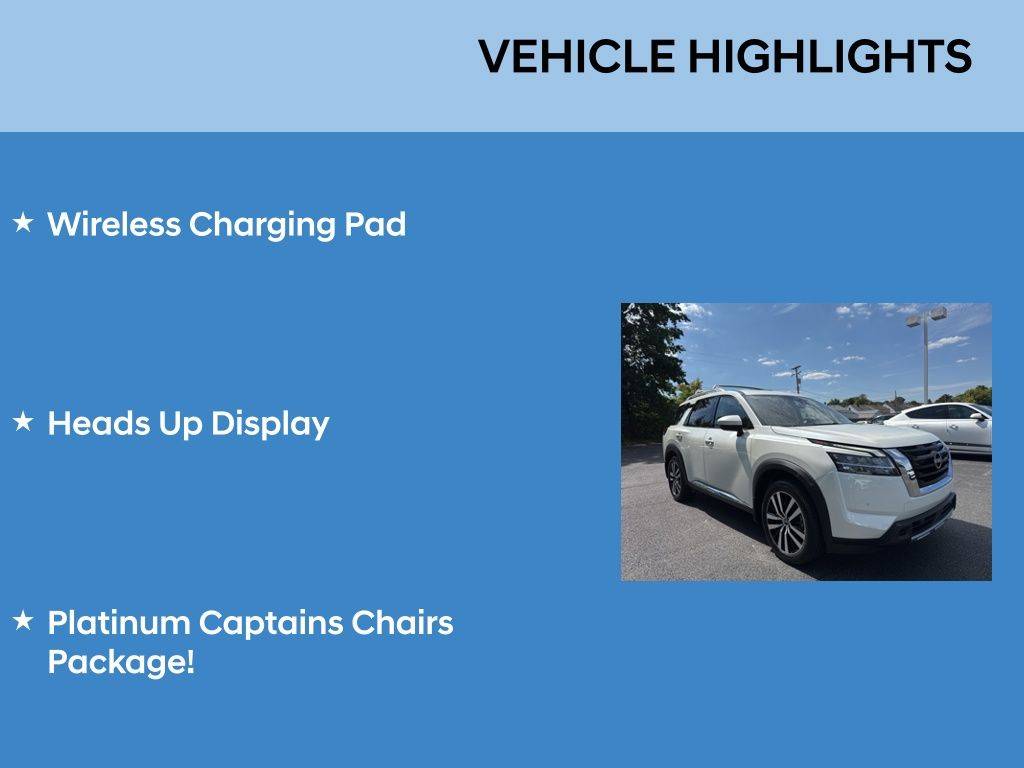 VEHICLE HIGHLIGHTS

★ Wireless Charging Pad

★ Heads Up Display

★ Platinum Captains Chairs Package!